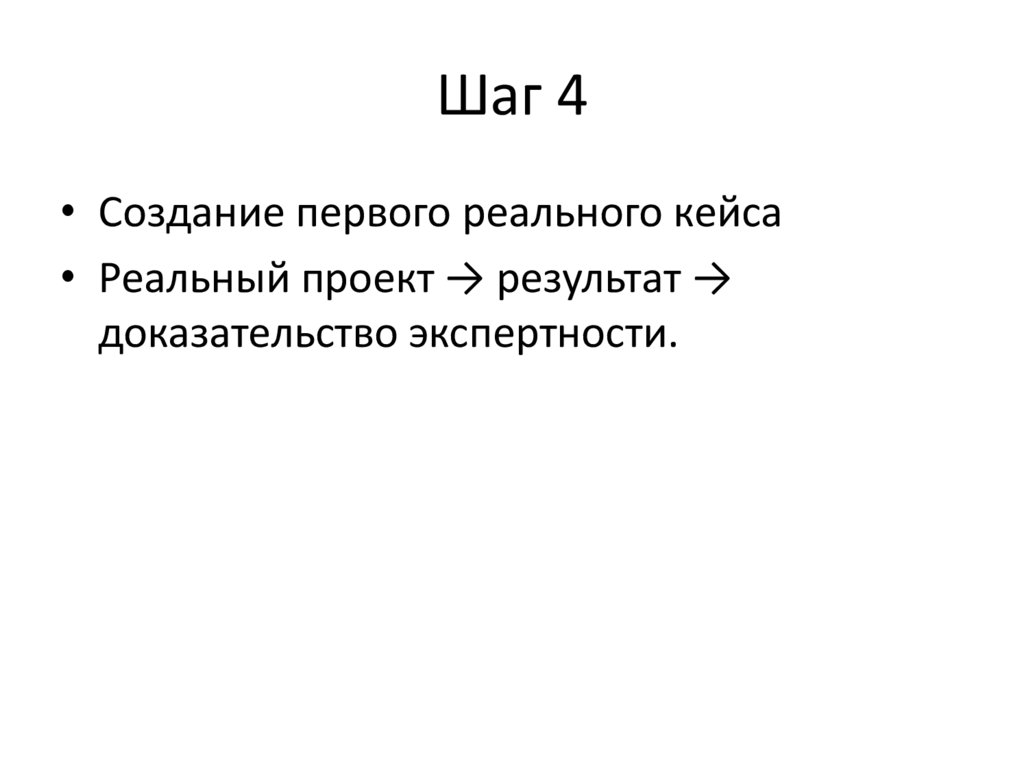 Шаг 4

• Создание первого реального кейса
• Реальный проект → результат → доказательство экспертности.